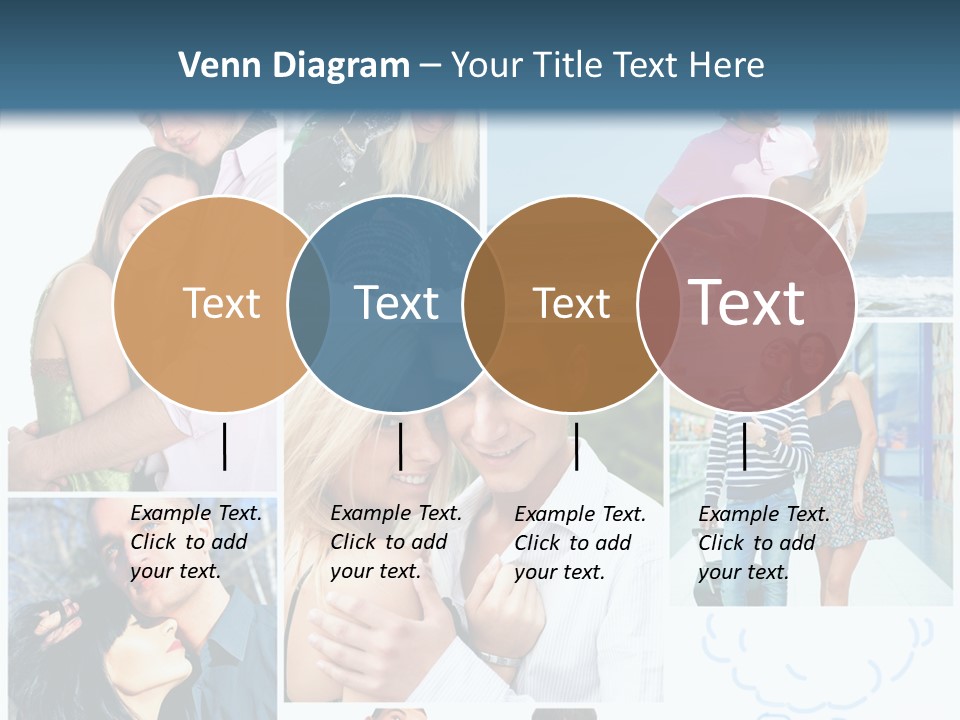 Venn Diagram – Your Title Text Here

Text

Text

Text

Text

Example Text. Click to add your text.

Example Text. Click to add your text.

Example Text. Click to add your text.

Example Text. Click to add your text.